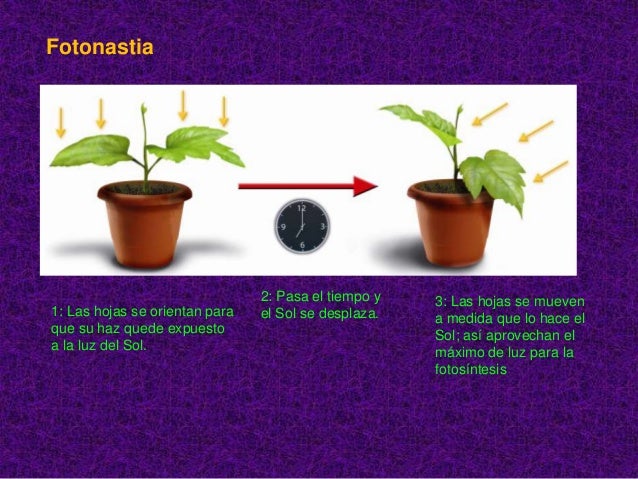 Fotonastia

12
3
6
9

1: Las hojas se orientan para que su haz quede expuesto a la luz del Sol.

2: Pasa el tiempo y el Sol se desplaza.

3: Las hojas se mueven a medida que lo hace el Sol; así aprovechan el máximo de luz para la fotosíntesis